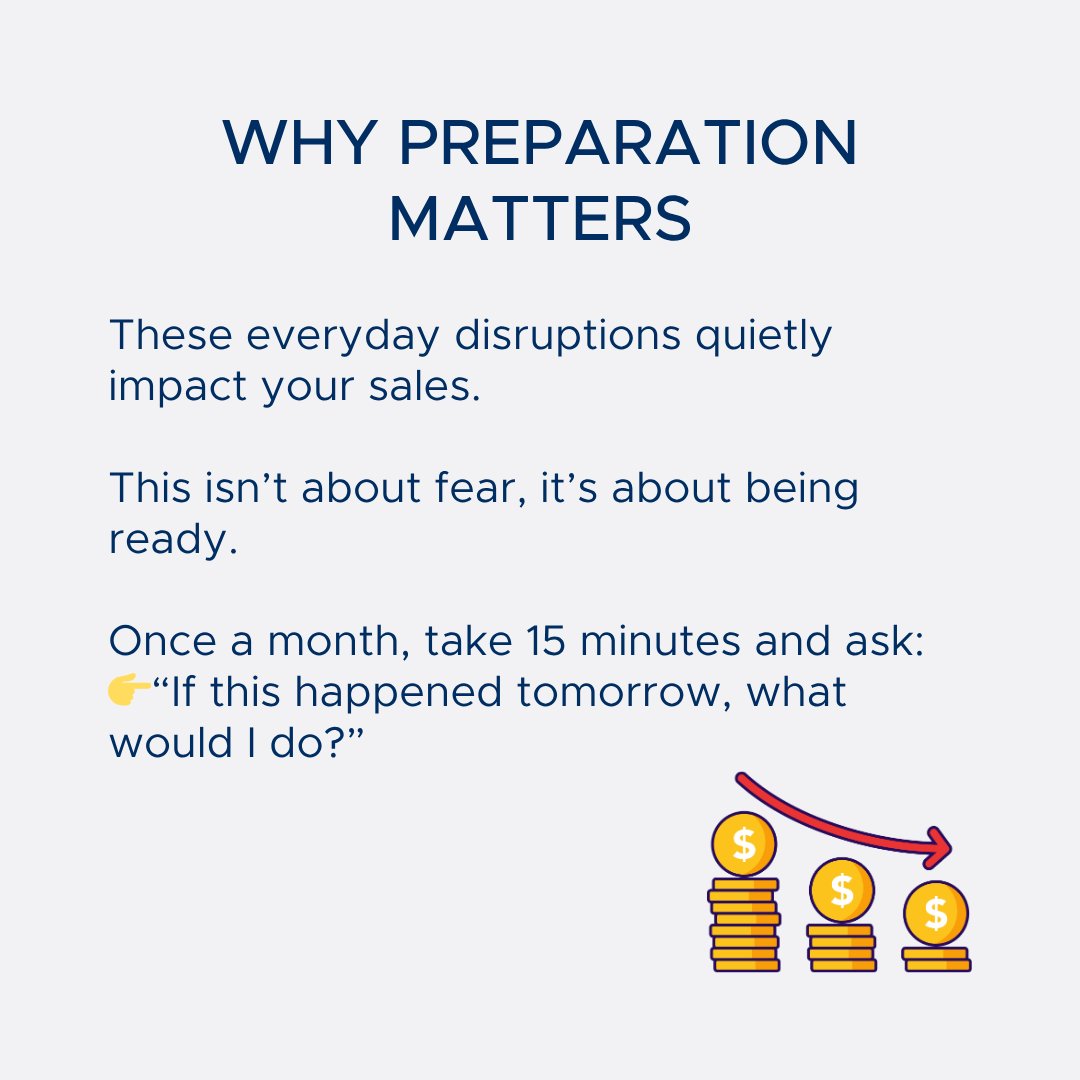 WHY PREPARATION MATTERS

These everyday disruptions quietly impact your sales.

This isn’t about fear, it’s about being ready.

Once a month, take 15 minutes and ask:
👉“If this happened tomorrow, what would I do?”

$

$

$